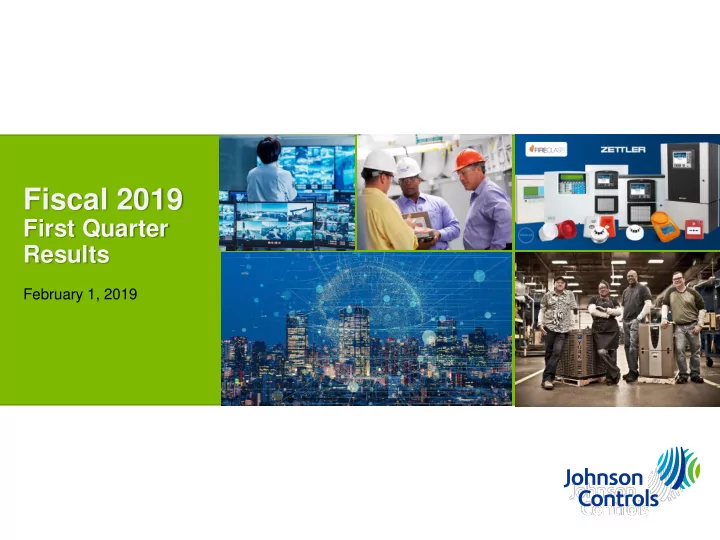 Fiscal 2019
First Quarter
Results

February 1, 2019

FIRECLASS

ZETTLER

Johnson
Controls